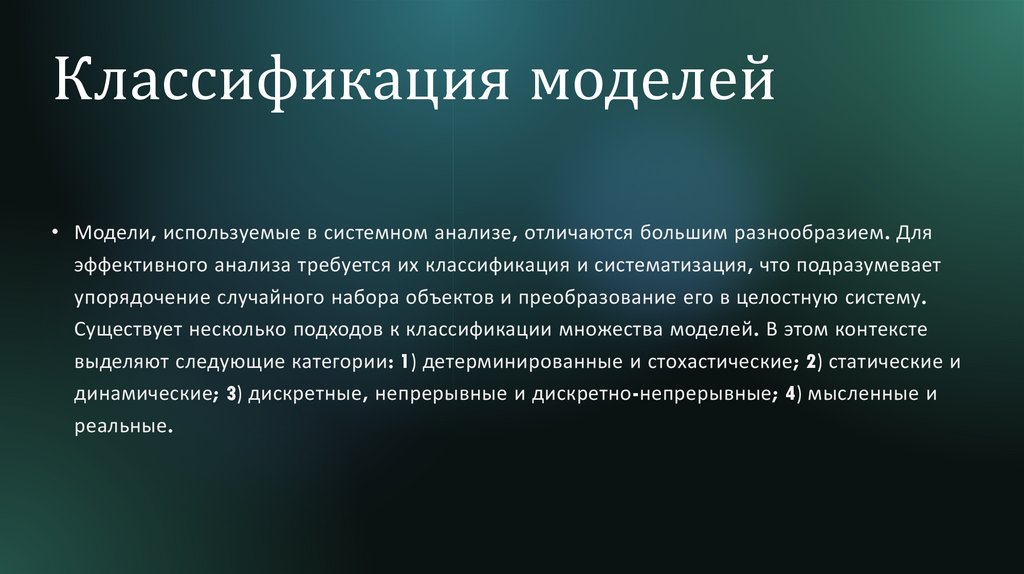 Классификация моделей

• Модели, используемые в системном анализе, отличаются большим разнообразием. Для эффективного анализа требуется их классификация и систематизация, что подразумевает упорядочение случайного набора объектов и преобразование его в целостную систему. Существует несколько подходов к классификации множества моделей. В этом контексте выделяют следующие категории: 1) детерминированные и стохастические; 2) статические и динамические; 3) дискретные, непрерывные и дискретно-непрерывные; 4) мысленные и реальные.